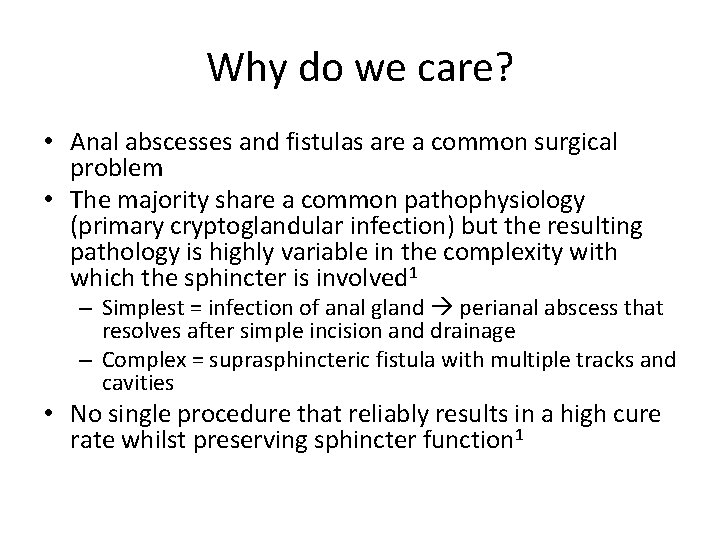 Why do we care?

• Anal abscesses and fistulas are a common surgical problem

• The majority share a common pathophysiology (primary cryptoglandular infection) but the resulting pathology is highly variable in the complexity with which the sphincter is involved$^1$

– Simplest = infection of anal gland → perianal abscess that resolves after simple incision and drainage

– Complex = suprasphincteric fistula with multiple tracks and cavities

• No single procedure that reliably results in a high cure rate whilst preserving sphincter function$^1$